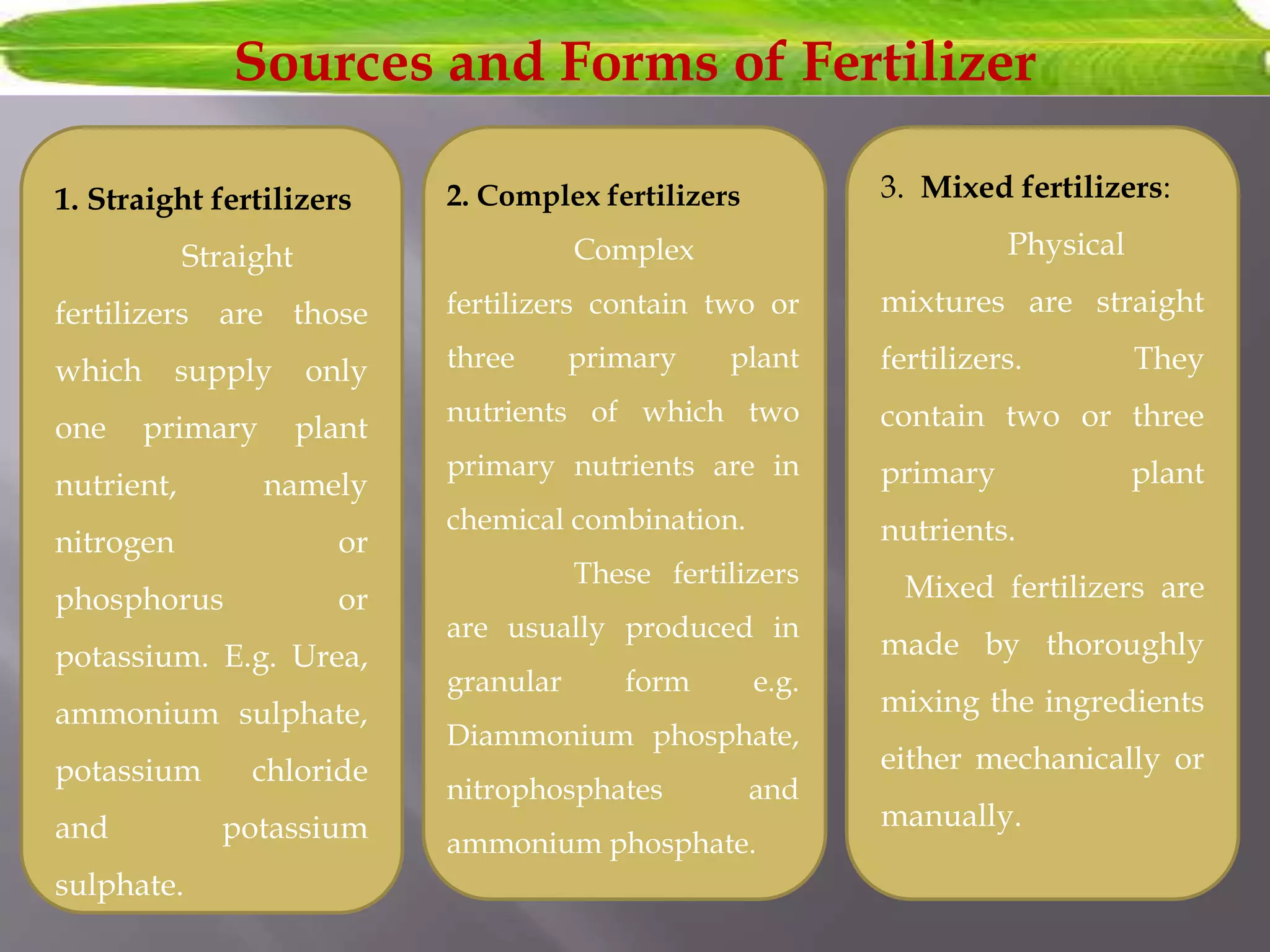 Sources and Forms of Fertilizer

1. Straight fertilizers

Straight fertilizers are those which supply only one primary plant nutrient, namely nitrogen or phosphorus or potassium. E.g. Urea, ammonium sulphate, potassium chloride and potassium sulphate.

2. Complex fertilizers

Complex fertilizers contain two or three primary plant nutrients of which two primary nutrients are in chemical combination.

These fertilizers are usually produced in granular form e.g. Diammonium phosphate, nitrophosphates and ammonium phosphate.

3. Mixed fertilizers:

Physical mixtures are straight fertilizers. They contain two or three primary plant nutrients.

Mixed fertilizers are made by thoroughly mixing the ingredients either mechanically or manually.